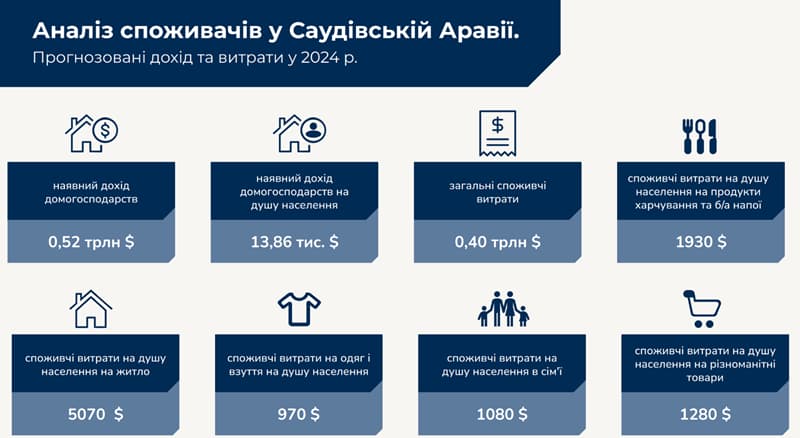 Аналіз споживачів у Саудівській Аравії.

Прогнозовані дохід та витрати у 2024 р.

наявний дохід домогосподарств

0,52 трлн $

наявний дохід домогосподарств на душу населення

13,86 тис. $

загальні споживчі витрати

0,40 трлн $

споживчі витрати на душу населення на продукти харчування та б/а напої

1930 $

споживчі витрати на душу населення на житло

5070 $

споживчі витрати на одяг і взуття на душу населення

970 $

споживчі витрати на душу населення в сім'ї

1080 $

споживчі витрати на душу населення на різноманітні товари

1280 $